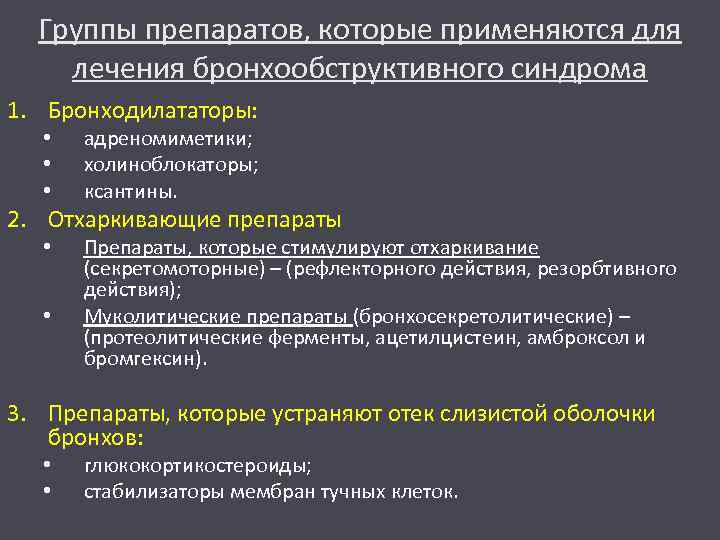 Группы препаратов, которые применяются для лечения бронхообструктивного синдрома

1. Бронходилататоры:
• адреномиметики;
• холиноблокаторы;
• ксантины.
2. Отхаркивающие препараты
• Препараты, которые стимулируют отхаркивание (секретомоторные) – (рефлекторного действия, резорбтивного действия);
• Муколитические препараты (бронхосекретолитические) – (протеолитические ферменты, ацетилцистеин, амброксол и бромгексин).

3. Препараты, которые устраняют отек слизистой оболочки бронхов:
• глюкокортикостероиды;
• стабилизаторы мембран тучных клеток.